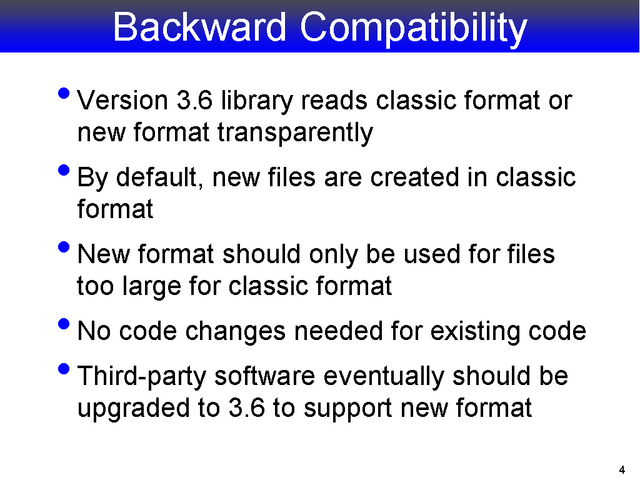 Backward Compatibility

• Version 3.6 library reads classic format or new format transparently

• By default, new files are created in classic format

• New format should only be used for files too large for classic format

• No code changes needed for existing code

• Third-party software eventually should be upgraded to 3.6 to support new format

4